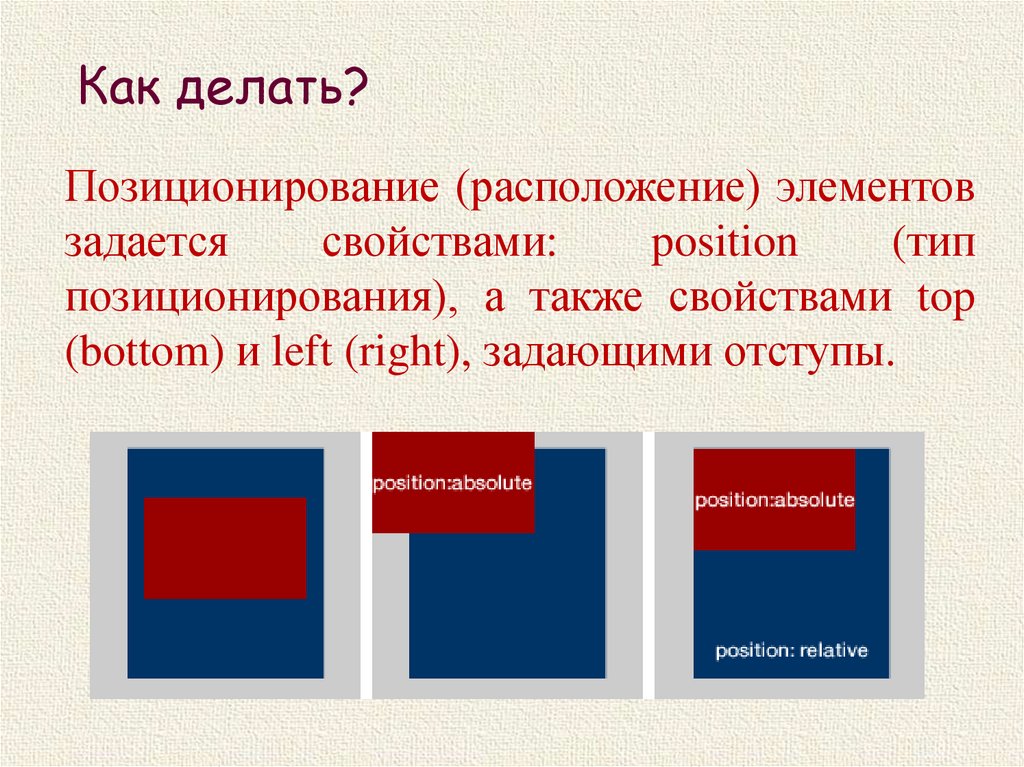 Как делать?

Позиционирование (расположение) элементов задается свойствами: position (тип позиционирования), а также свойствами top (bottom) и left (right), задающими отступы.

position:absolute

position:absolute

position: relative